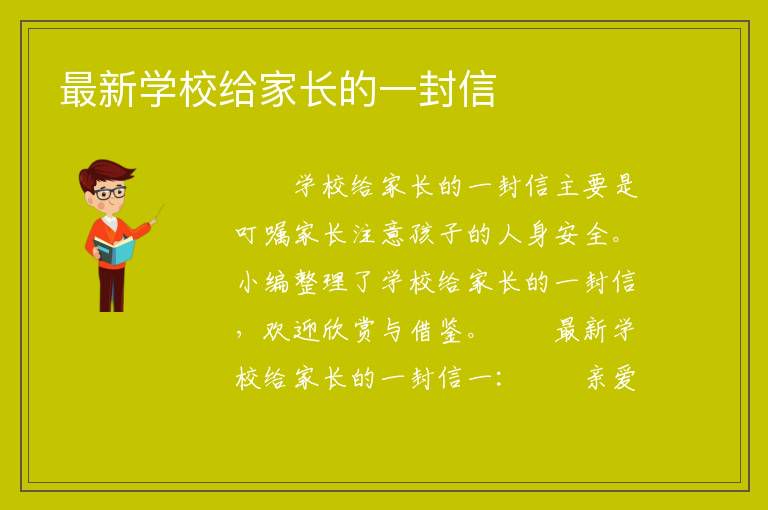 最新学校给家长的一封信

学校给家长的一封信主要是叮嘱家长注意孩子的人身安全。小编整理了学校给家长的一封信，欢迎欣赏与借鉴。 最新学校给家长的一封信一： 亲爱